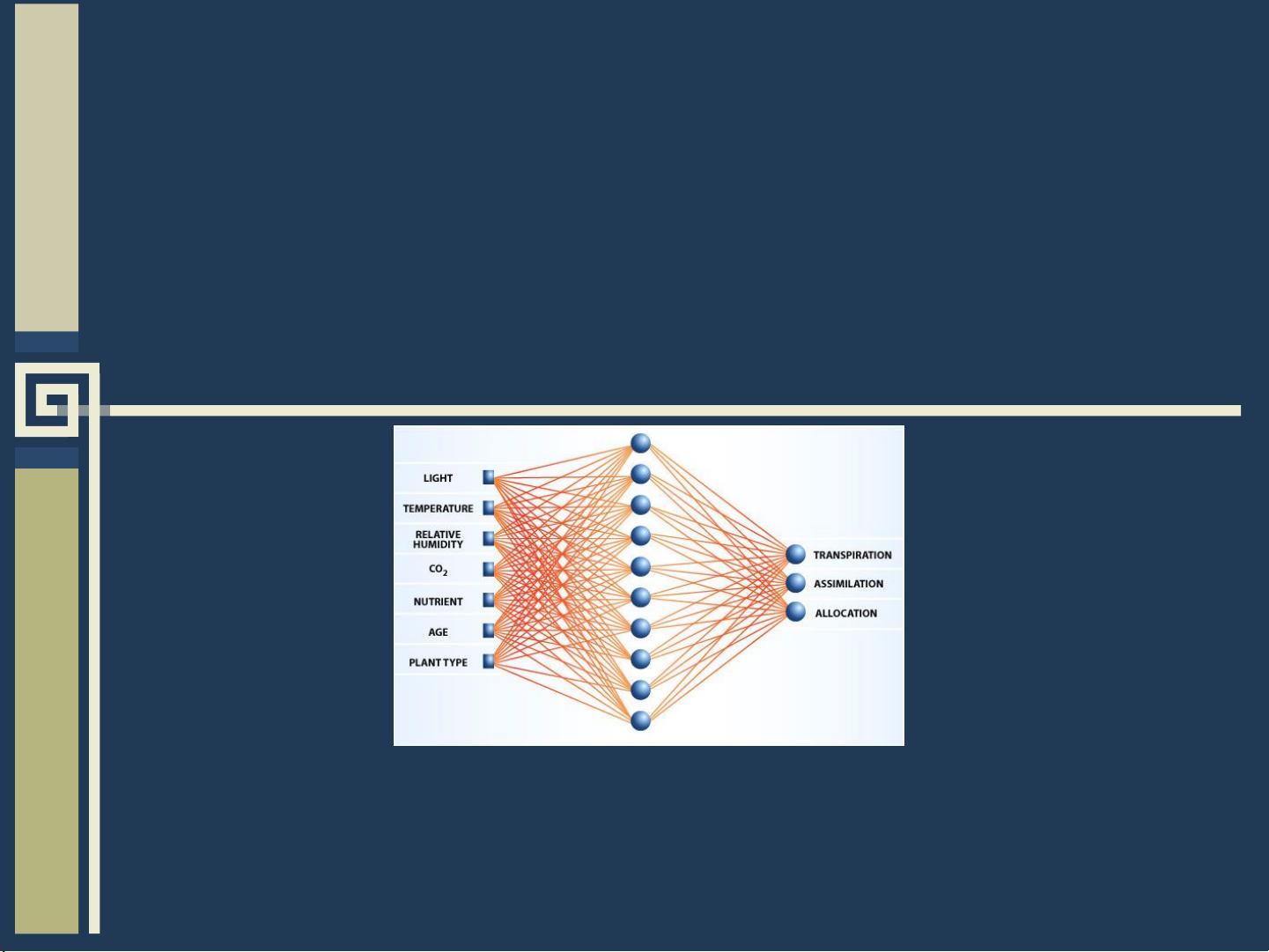 LIGHT
TEMPERATURE
RELATIVE HUMIDITY
$CO_2$
NUTRIENT
AGE
PLANT TYPE

TRANSPIRATION
ASSIMILATION
ALLOCATION